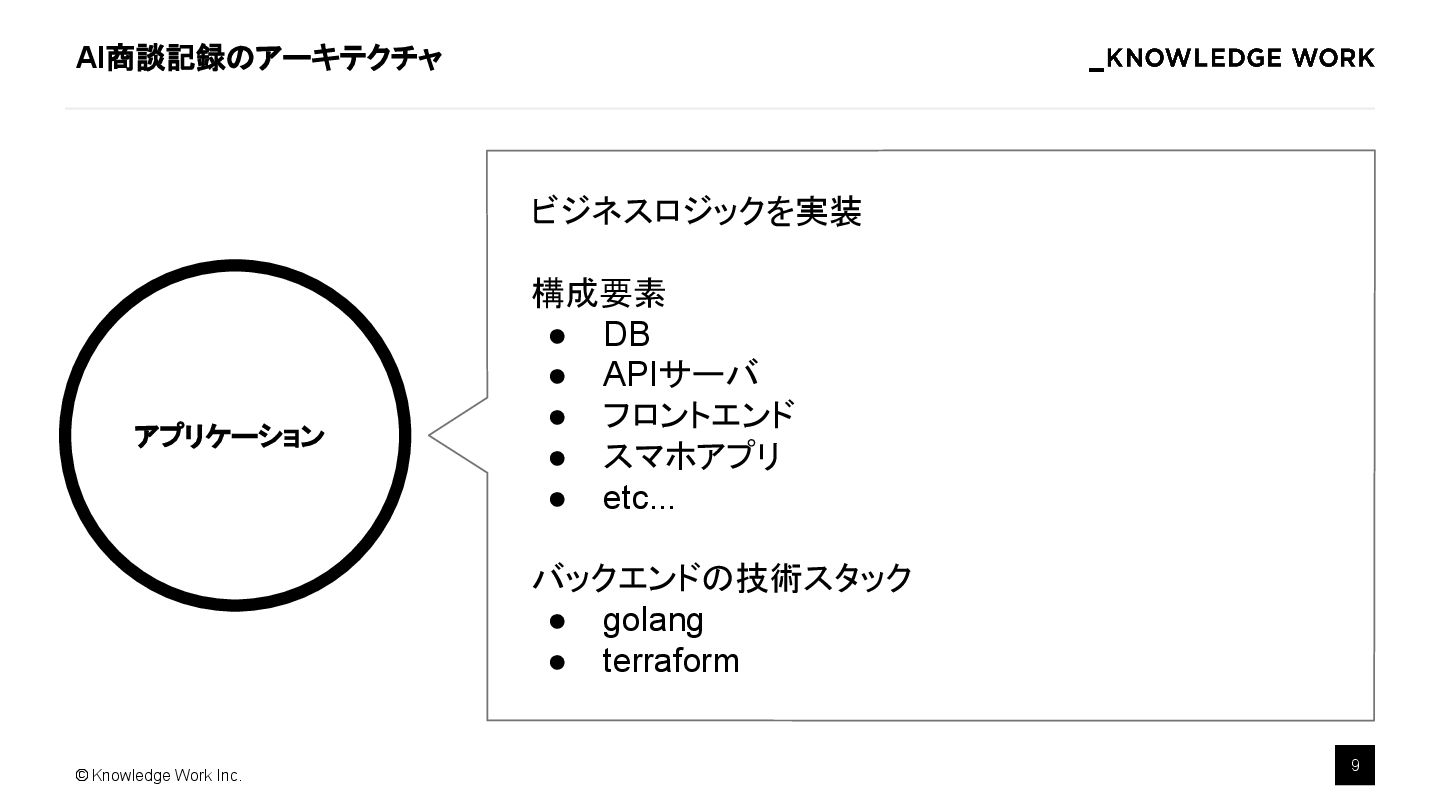 AI商談記録のアーキテクチャ

_KNOWLEDGE WORK

アプリケーション

ビジネスロジックを実装

構成要素
● DB
● APIサーバ
● フロントエンド
● スマホアプリ
● etc...

バックエンドの技術スタック
● golang
● terraform

© Knowledge Work Inc.

9